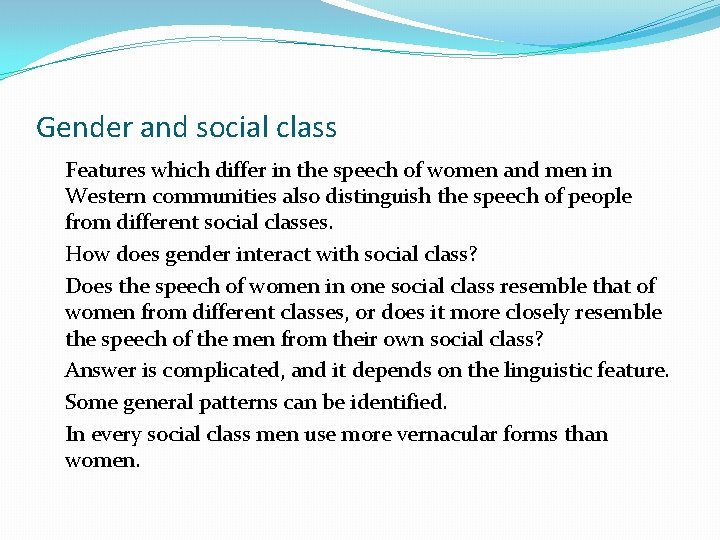 Gender and social class

Features which differ in the speech of women and men in Western communities also distinguish the speech of people from different social classes.

How does gender interact with social class?

Does the speech of women in one social class resemble that of women from different classes, or does it more closely resemble the speech of the men from their own social class?

Answer is complicated, and it depends on the linguistic feature.

Some general patterns can be identified.

In every social class men use more vernacular forms than women.